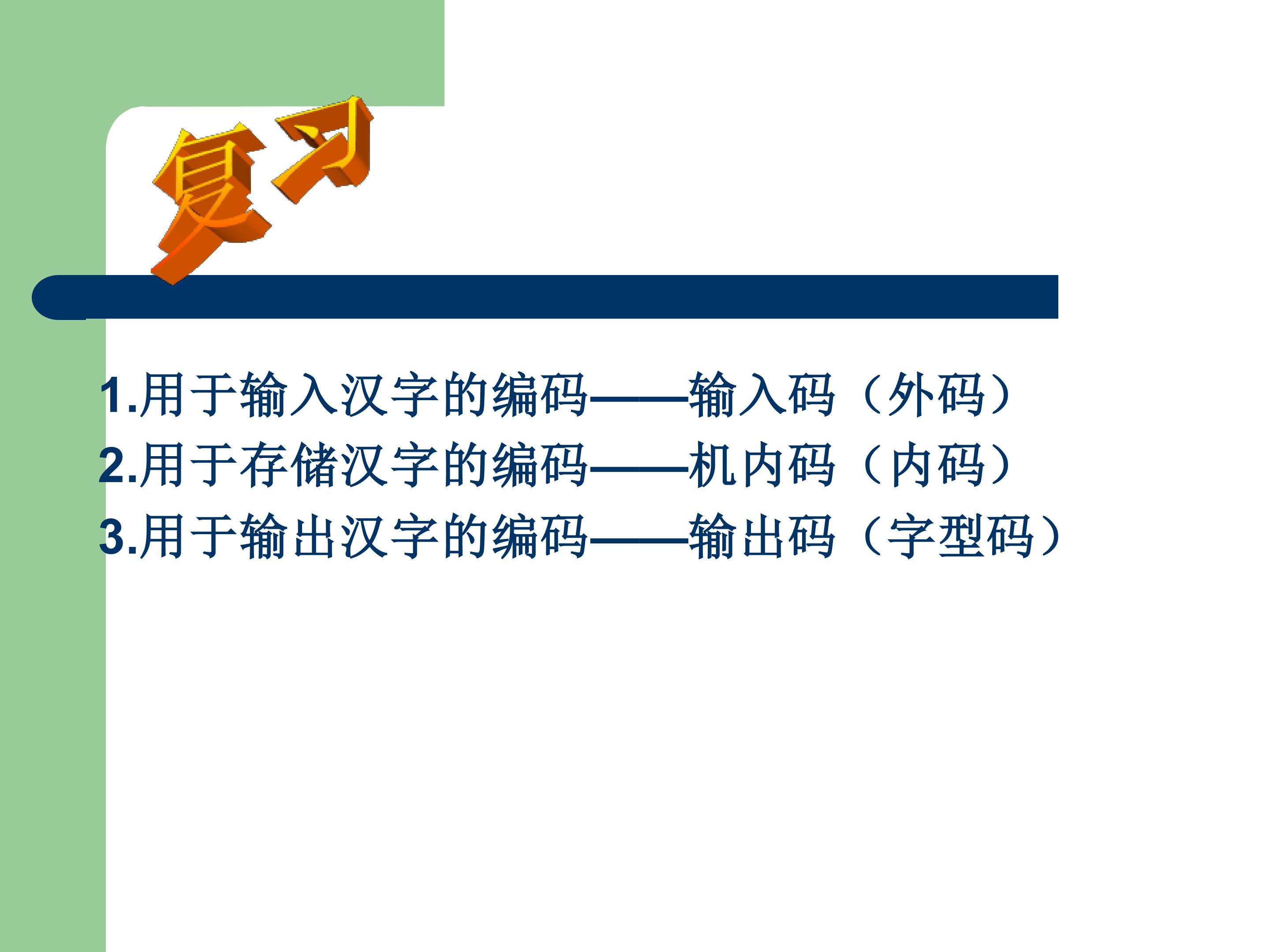 复习

1.用于输入汉字的编码——输入码（外码）
2.用于存储汉字的编码——机内码（内码）
3.用于输出汉字的编码——输出码（字型码）